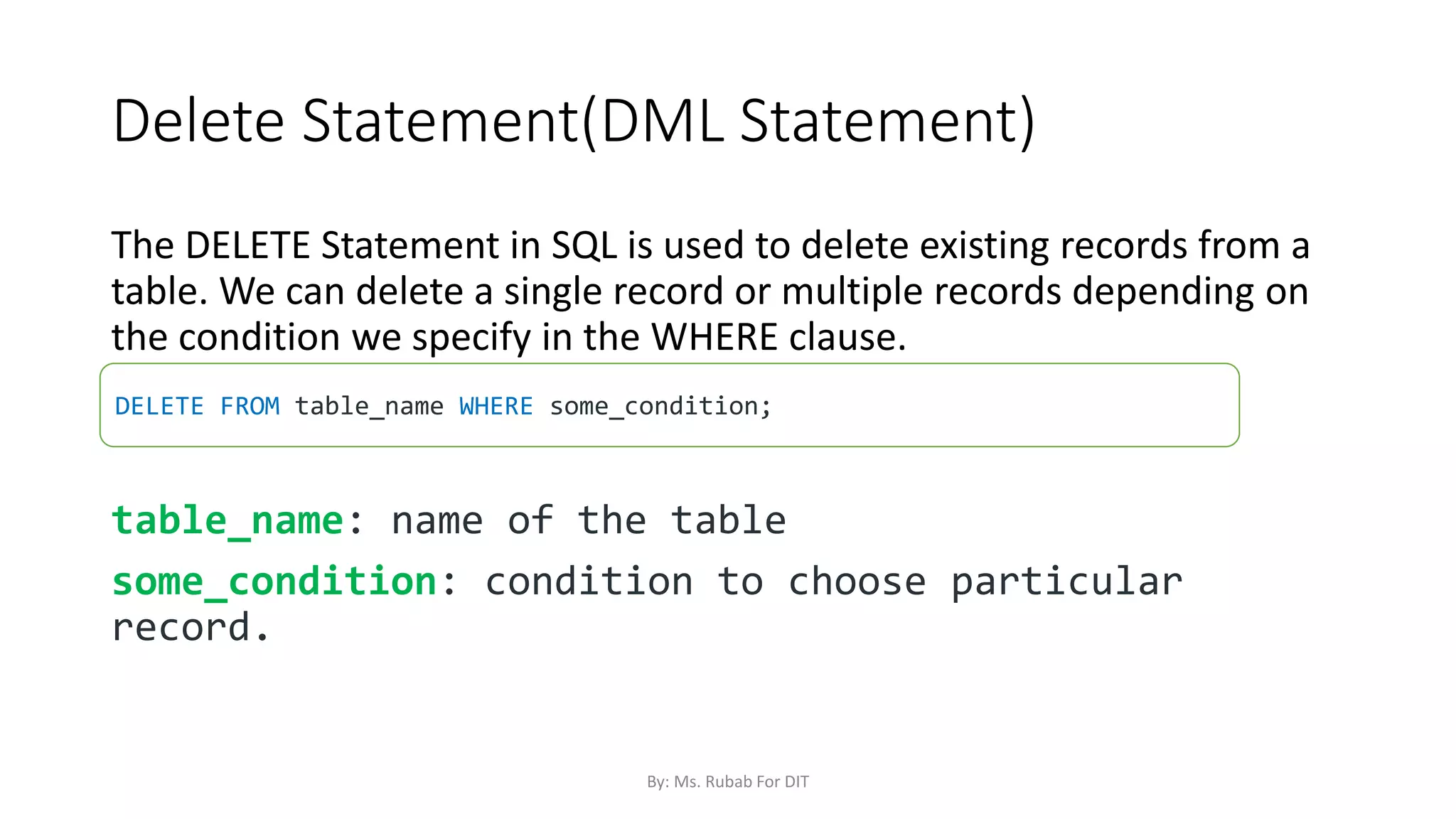 Delete Statement(DML Statement)

The DELETE Statement in SQL is used to delete existing records from a table. We can delete a single record or multiple records depending on the condition we specify in the WHERE clause.

DELETE FROM table_name WHERE some_condition;

table_name: name of the table

some_condition: condition to choose particular record.

By: Ms. Rubab For DIT